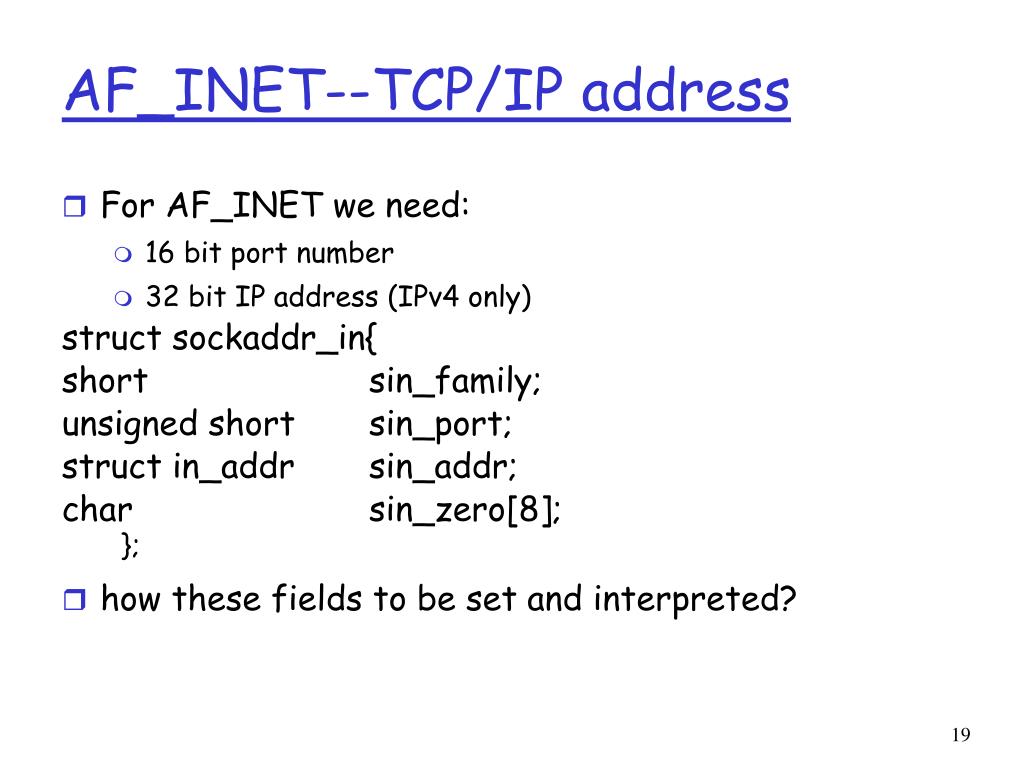 AF_INET--TCP/IP address

For AF_INET we need:
16 bit port number
32 bit IP address (IPv4 only)

struct sockaddr_in{
short sin_family;
unsigned short sin_port;
struct in_addr sin_addr;
char sin_zero[8];
};

how these fields to be set and interpreted?

19